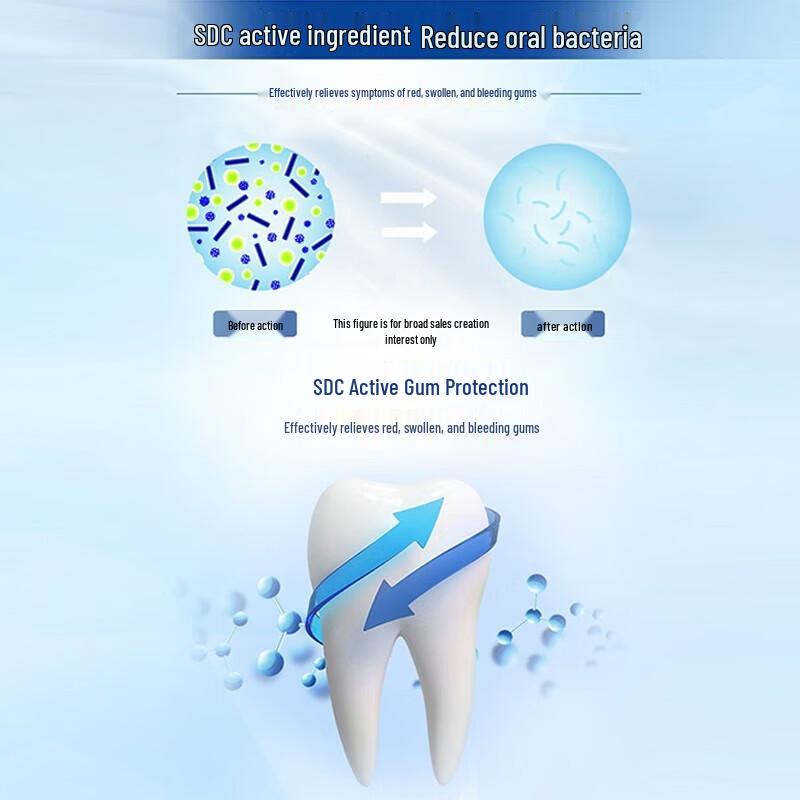 SDC active ingredient Reduce oral bacteria

Effectively relieves symptoms of red, swollen, and bleeding gums

Before action

This figure is for broad sales creation interest only

after action

SDC Active Gum Protection

Effectively relieves red, swollen, and bleeding gums